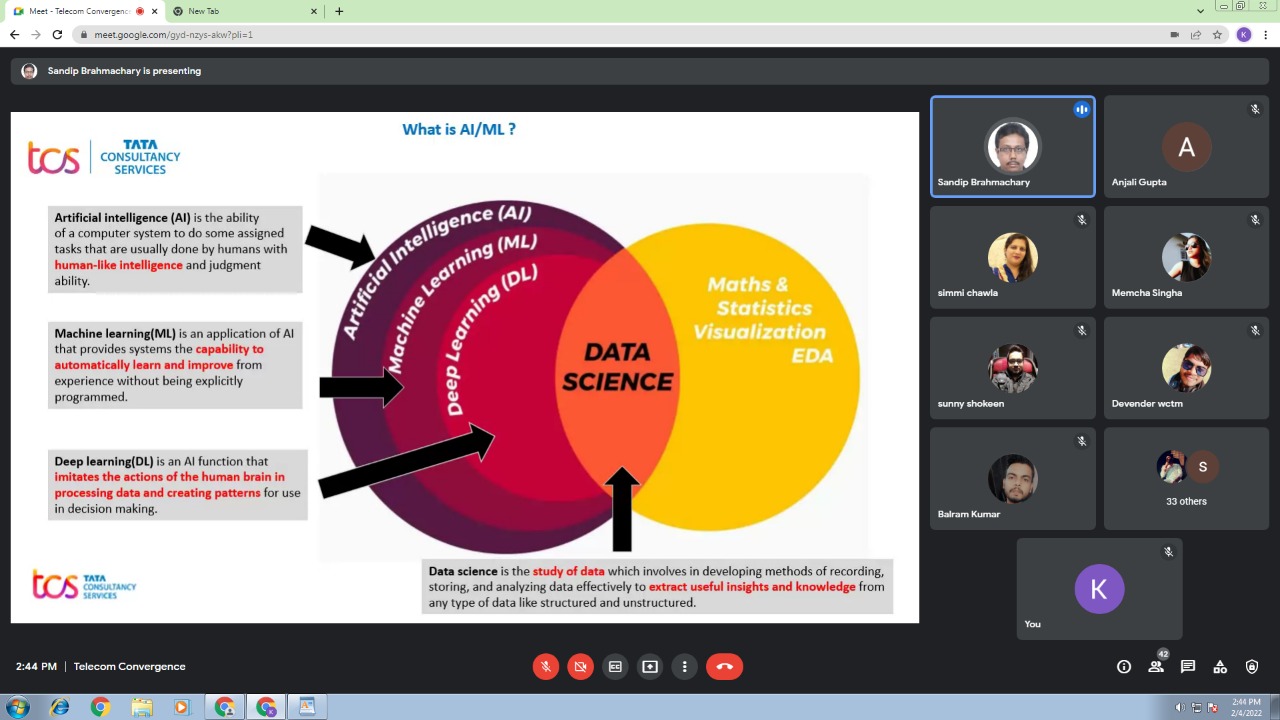 Meet - Telecom Convergenc
New Tab
meet.google.com/gyd-nzys-akw?pli=1
K

Sandip Brahmachary is presenting

What is AI/ML ?

tcs TATA CONSULTANCY SERVICES

Artificial intelligence (AI) is the ability of a computer system to do some assigned tasks that are usually done by humans with human-like intelligence and judgment ability.

Machine learning(ML) is an application of AI that provides systems the capability to automatically learn and improve from experience without being explicitly programmed.

Deep learning(DL) is an AI function that imitates the actions of the human brain in processing data and creating patterns for use in decision making.

Artificial Intelligence (AI)
Machine Learning (ML)
Deep Learning (DL)
DATA SCIENCE
Maths & Statistics Visualization EDA

Data science is the study of data which involves in developing methods of recording, storing, and analyzing data effectively to extract useful insights and knowledge from any type of data like structured and unstructured.

tcs TATA CONSULTANCY SERVICES

Sandip Brahmachary
A
Anjali Gupta
simmi chawla
Memcha Singha
sunny shokeen
Devender wctm
Balram Kumar
S
33 others
K
You

2:44 PM | Telecom Convergence
42

2:44 PM
2/4/2022